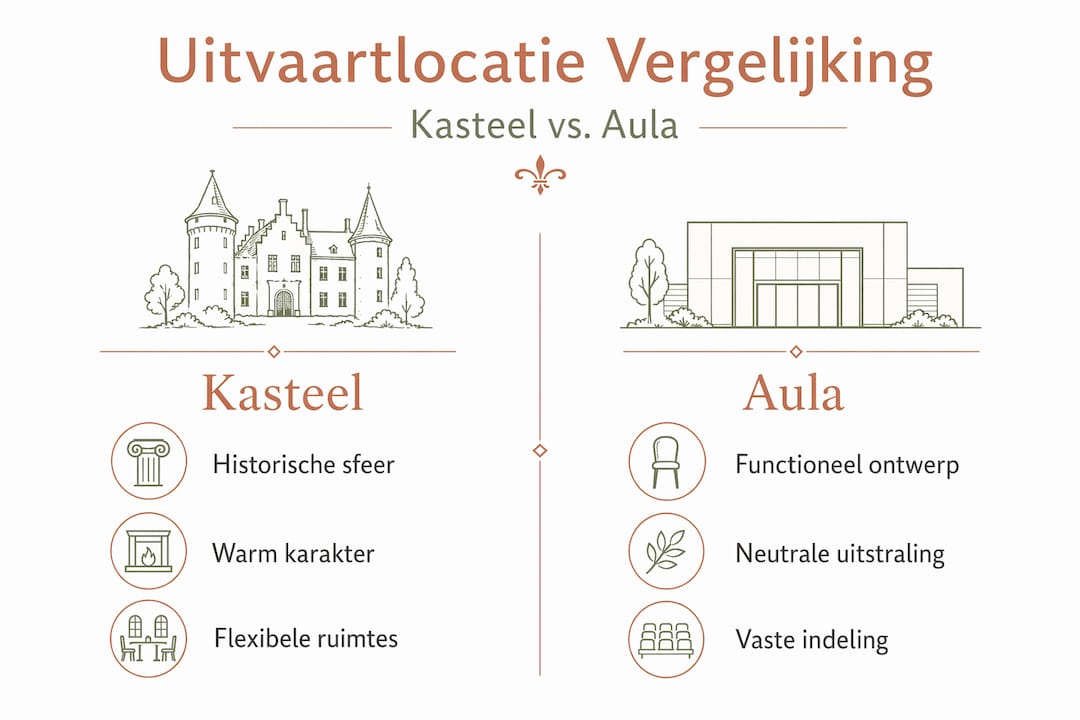 Uitvaartlocatie Vergelijking

Kasteel vs. Aula

Kasteel

Historische sfeer

Warm karakter

Flexibele ruimtes

Aula

Functioneel ontwerp

Neutrale uitstraling

Vaste indeling